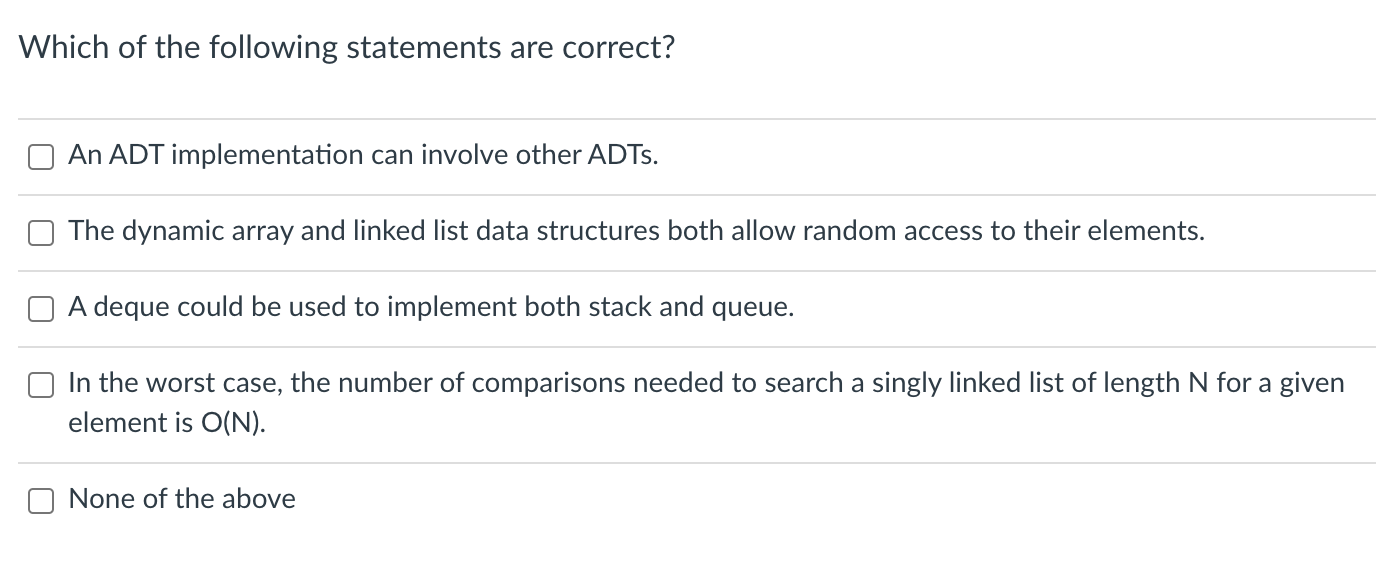 Which of the following statements are correct?

An ADT implementation can involve other ADTs.

The dynamic array and linked list data structures both allow random access to their elements.

A deque could be used to implement both stack and queue.

In the worst case, the number of comparisons needed to search a singly linked list of length N for a given element is O(N).

None of the above